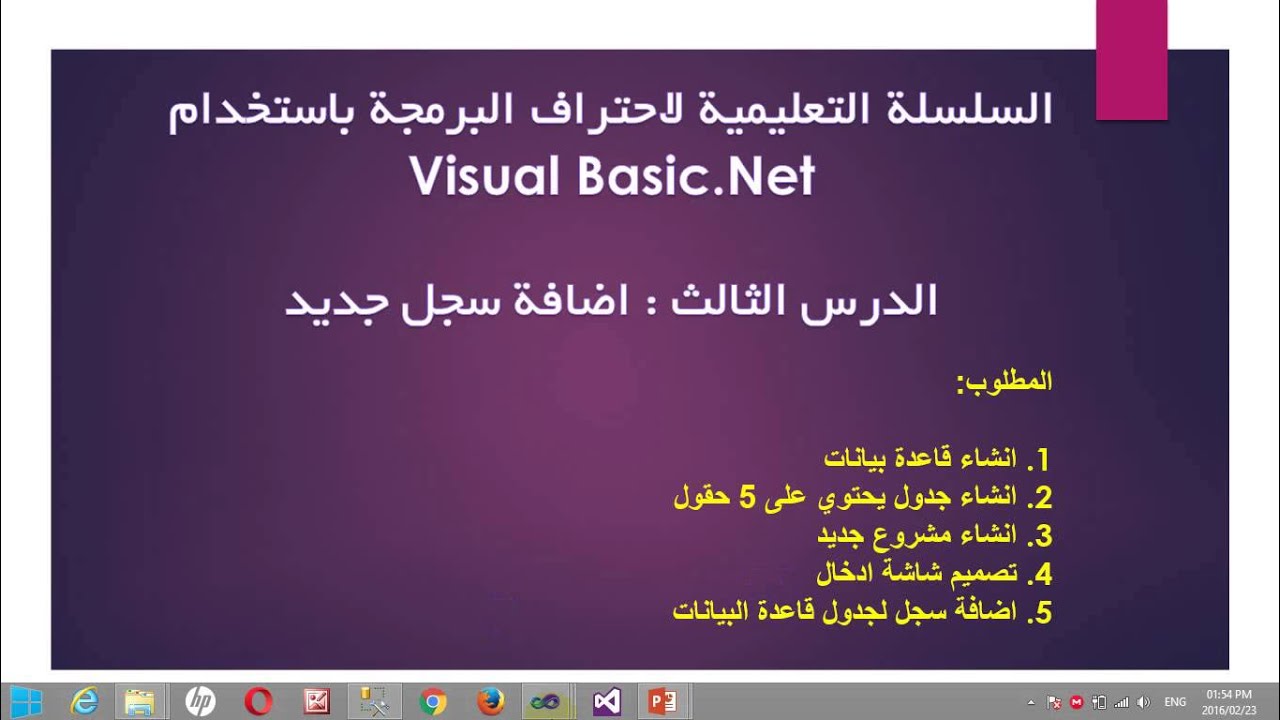 السلسلة التعليمية لاحتراف البرمجة باستخدام
Visual Basic.Net

الدرس الثالث : اضافة سجل جديد

المطلوب:

1. انشاء قاعدة بيانات
2. انشاء جدول يحتوي على 5 حقول
3. انشاء مشروع جديد
4. تصميم شاشة ادخال
5. اضافة سجل لجدول قاعدة البيانات

ENG
01:54 PM
2016/02/23